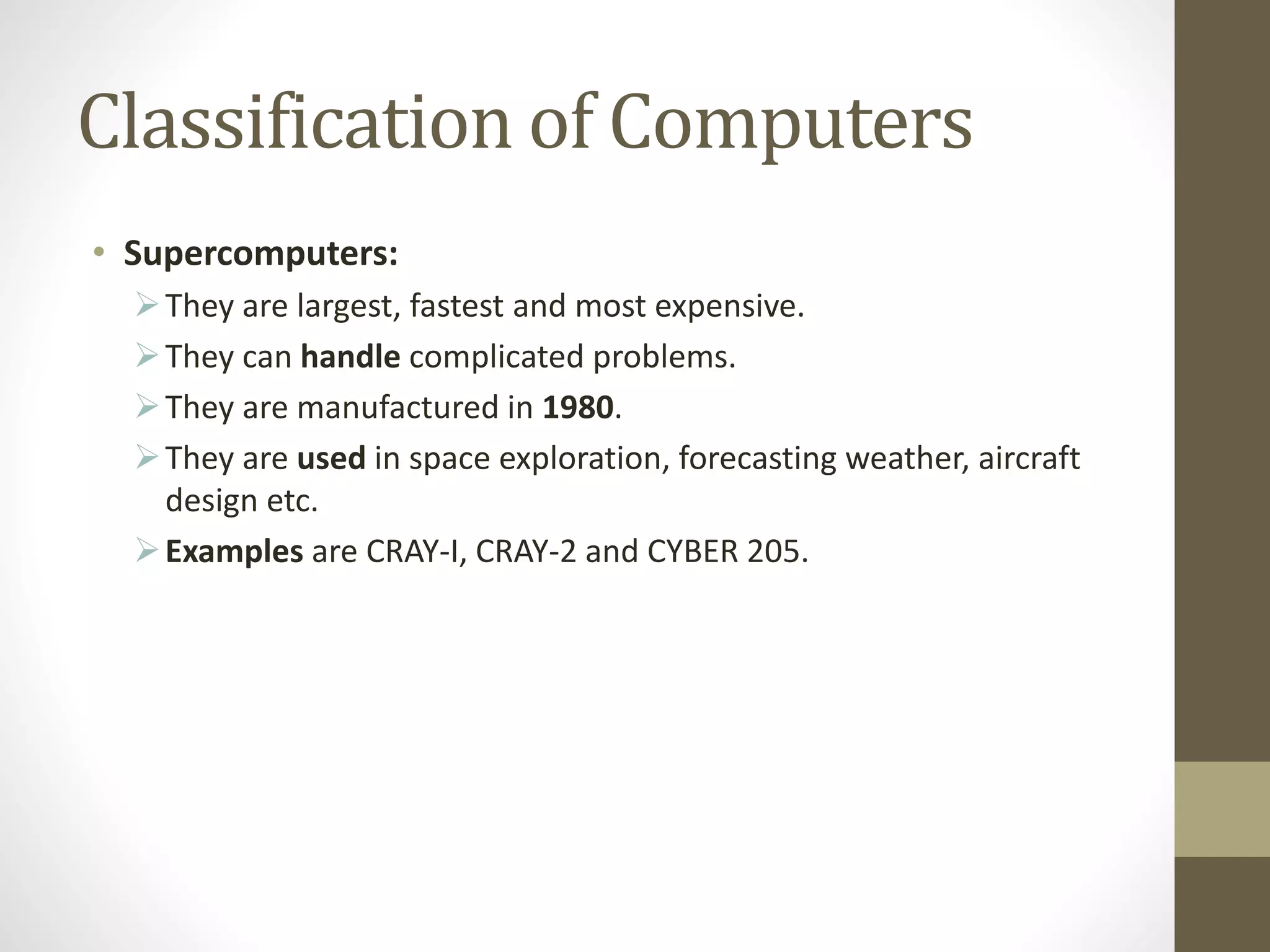 Classification of Computers

• Supercomputers:
  ➢ They are largest, fastest and most expensive.
  ➢ They can handle complicated problems.
  ➢ They are manufactured in 1980.
  ➢ They are used in space exploration, forecasting weather, aircraft design etc.
  ➢ Examples are CRAY-I, CRAY-2 and CYBER 205.